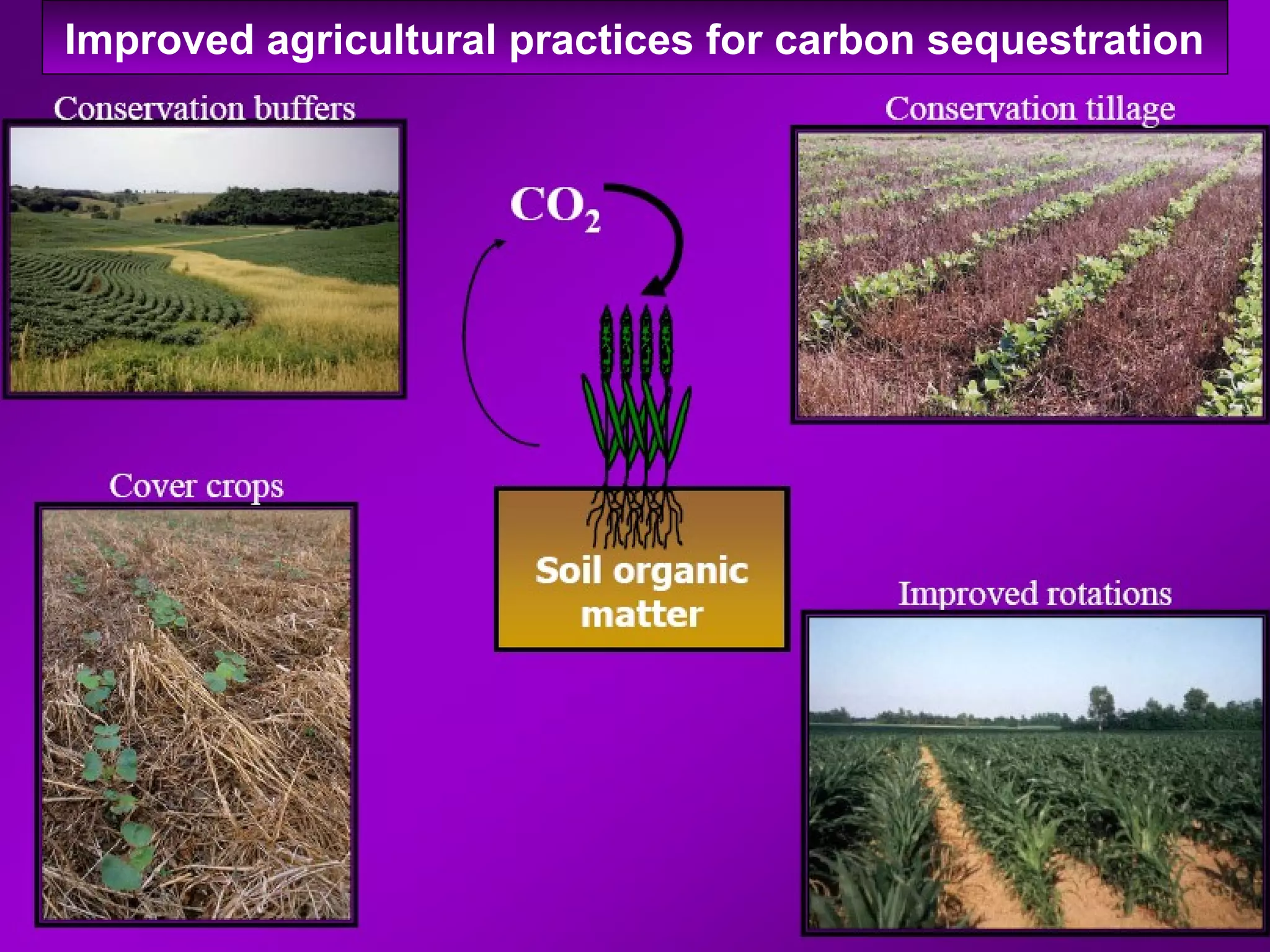 Improved agricultural practices for carbon sequestration

Conservation buffers

Conservation tillage

$CO_2$

Cover crops

Soil organic matter

Improved rotations